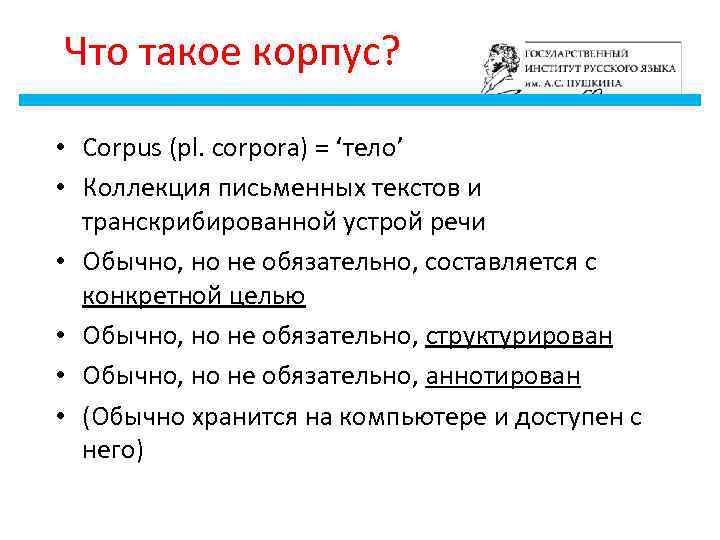 Что такое корпус?

ГОСУДАРСТВЕННЫЙ ИНСТИТУТ РУССКОГО ЯЗЫКА им. А.С. ПУШКИНА

• Corpus (pl. corpora) = ‘тело’
• Коллекция письменных текстов и транскрибированной устрой речи
• Обычно, но не обязательно, составляется с конкретной целью
• Обычно, но не обязательно, структурирован
• Обычно, но не обязательно, аннотирован
• (Обычно хранится на компьютере и доступен с него)